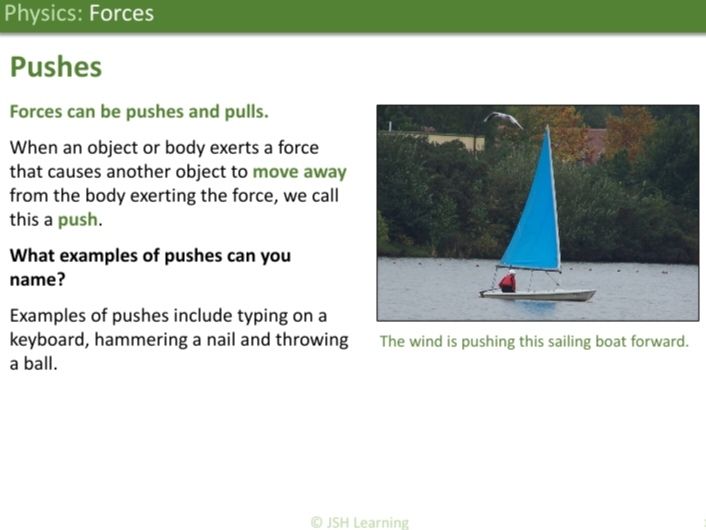 Physics: Forces

Pushes

Forces can be pushes and pulls.

When an object or body exerts a force that causes another object to move away from the body exerting the force, we call this a push.

What examples of pushes can you name?

Examples of pushes include typing on a keyboard, hammering a nail and throwing a ball.

The wind is pushing this sailing boat forward.

© JSH Learning